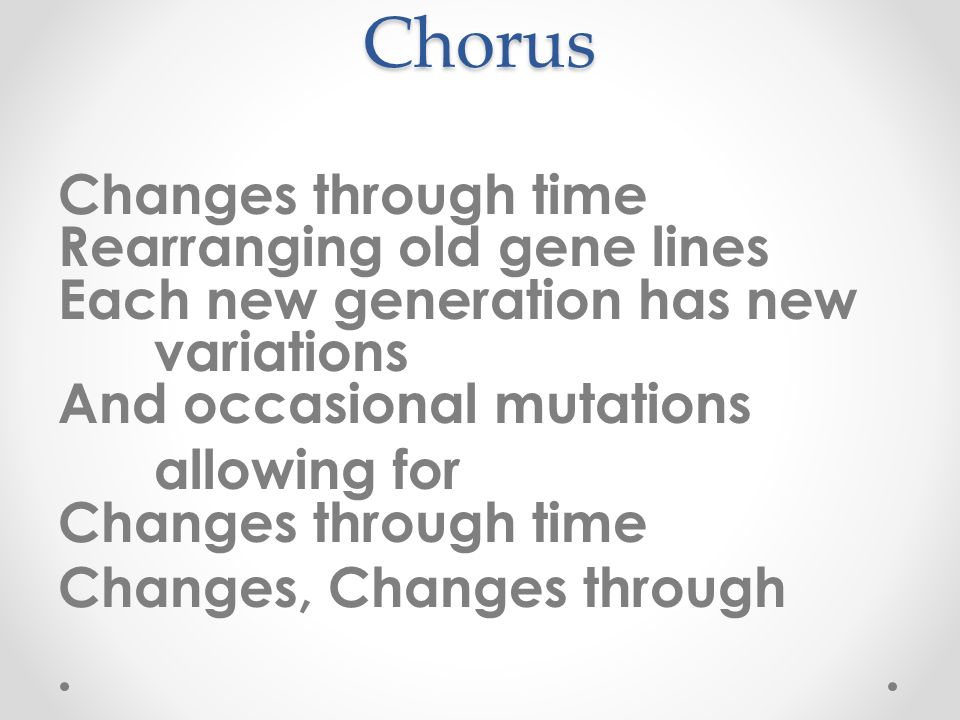 Chorus

Changes through time
Rearranging old gene lines
Each new generation has new variations
And occasional mutations allowing for
Changes through time
Changes, Changes through